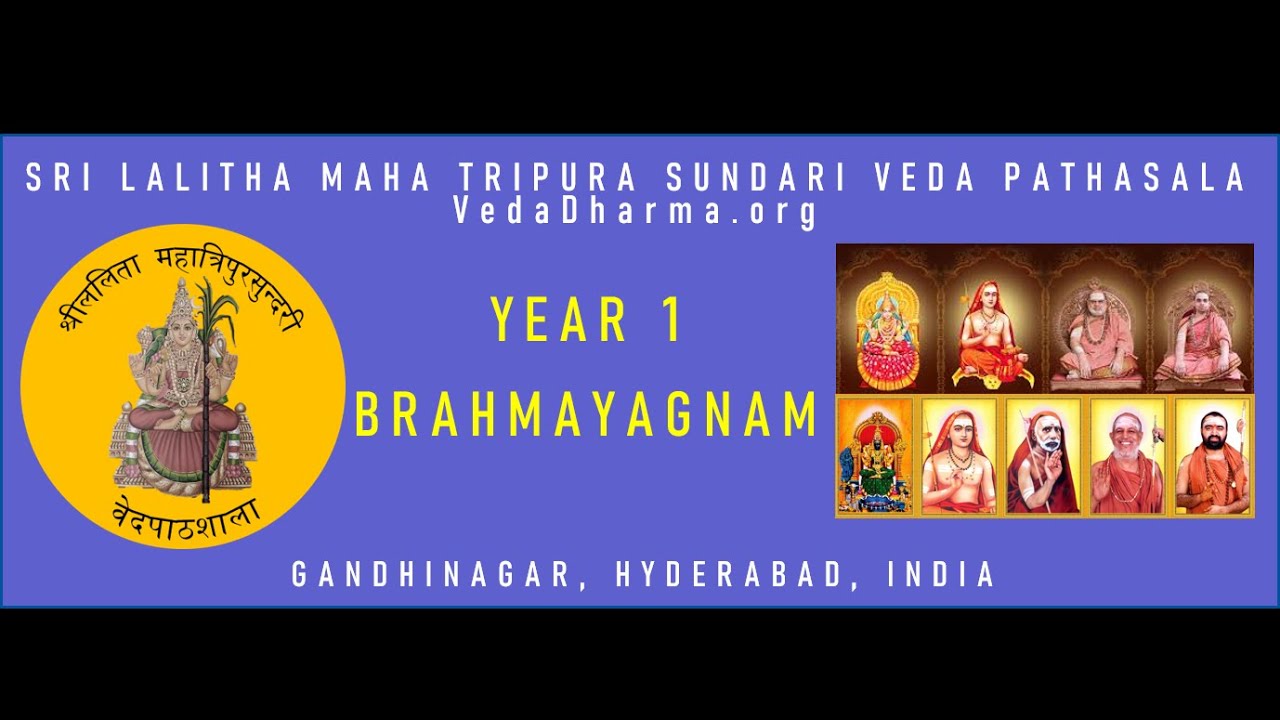 SRI LALITHA MAHA TRIPURA SUNDARI VEDA PATHASALA
VedaDharma.org

श्रीललिता महात्रिपुरसुन्दरी
वेदपाठशाला

YEAR 1
BRAHMAYAGNAM

GANDHINAGAR, HYDERABAD, INDIA